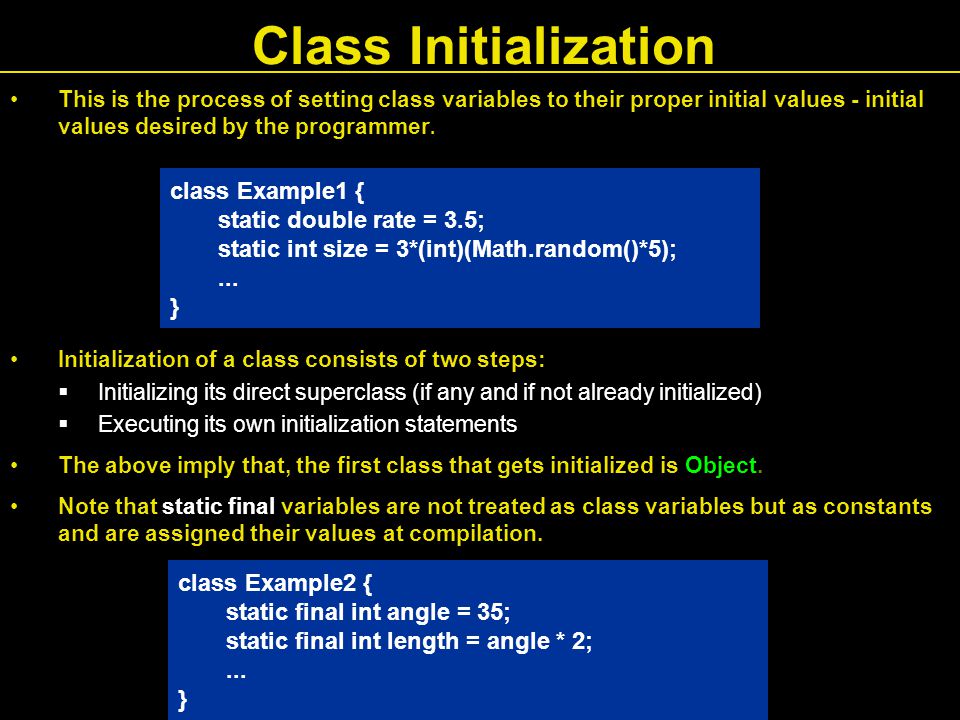 Class Initialization

• This is the process of setting class variables to their proper initial values - initial values desired by the programmer.

class Example1 {
static double rate = 3.5;
static int size = 3*(int)(Math.random()*5);
...
}

• Initialization of a class consists of two steps:
▪ Initializing its direct superclass (if any and if not already initialized)
▪ Executing its own initialization statements

• The above imply that, the first class that gets initialized is Object.

• Note that static final variables are not treated as class variables but as constants and are assigned their values at compilation.

class Example2 {
static final int angle = 35;
static final int length = angle * 2;
...
}